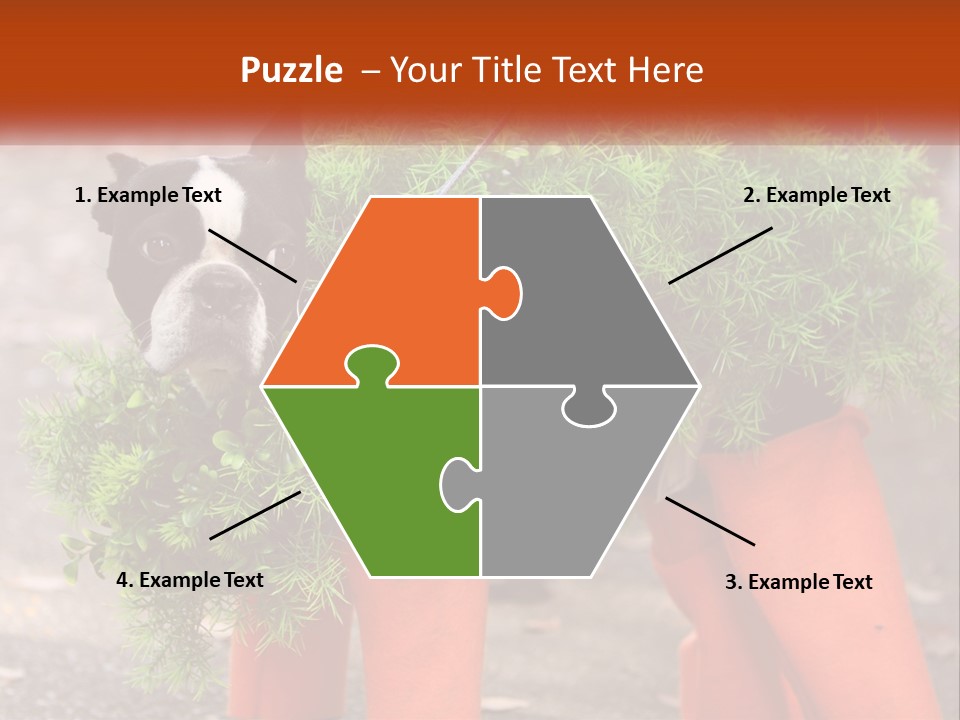 Puzzle – Your Title Text Here

1. Example Text

2. Example Text

4. Example Text

3. Example Text